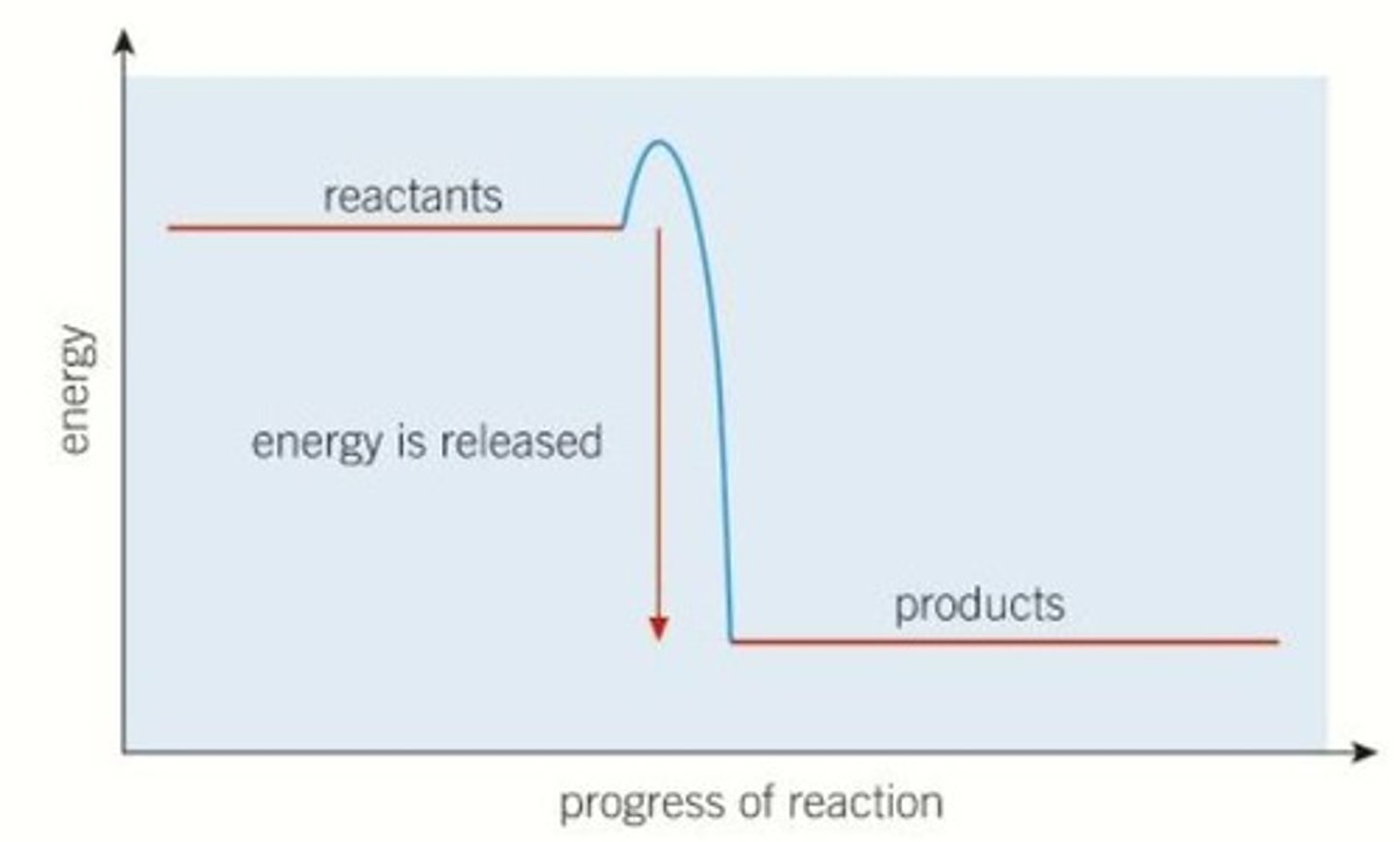 energy

reactants

energy is released

products

progress of reaction